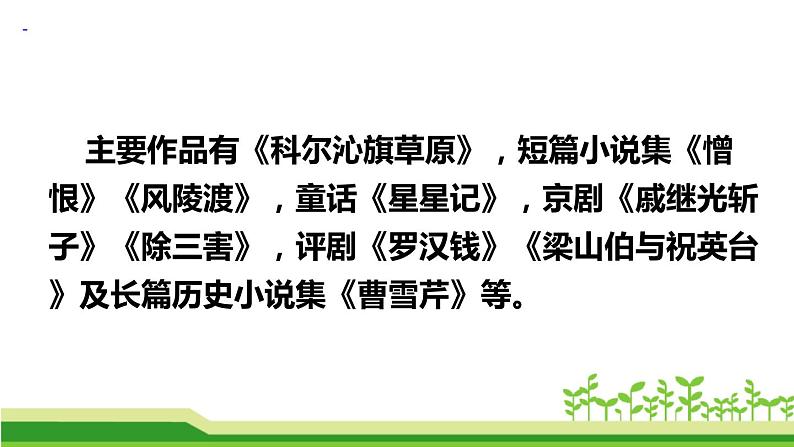 主要作品有《科尔沁旗草原》，短篇小说集《憎恨》《风陵渡》，童话《星星记》，京剧《戚继光斩子》《除三害》，评剧《罗汉钱》《梁山伯与祝英台》及长篇历史小说集《曹雪芹》等。